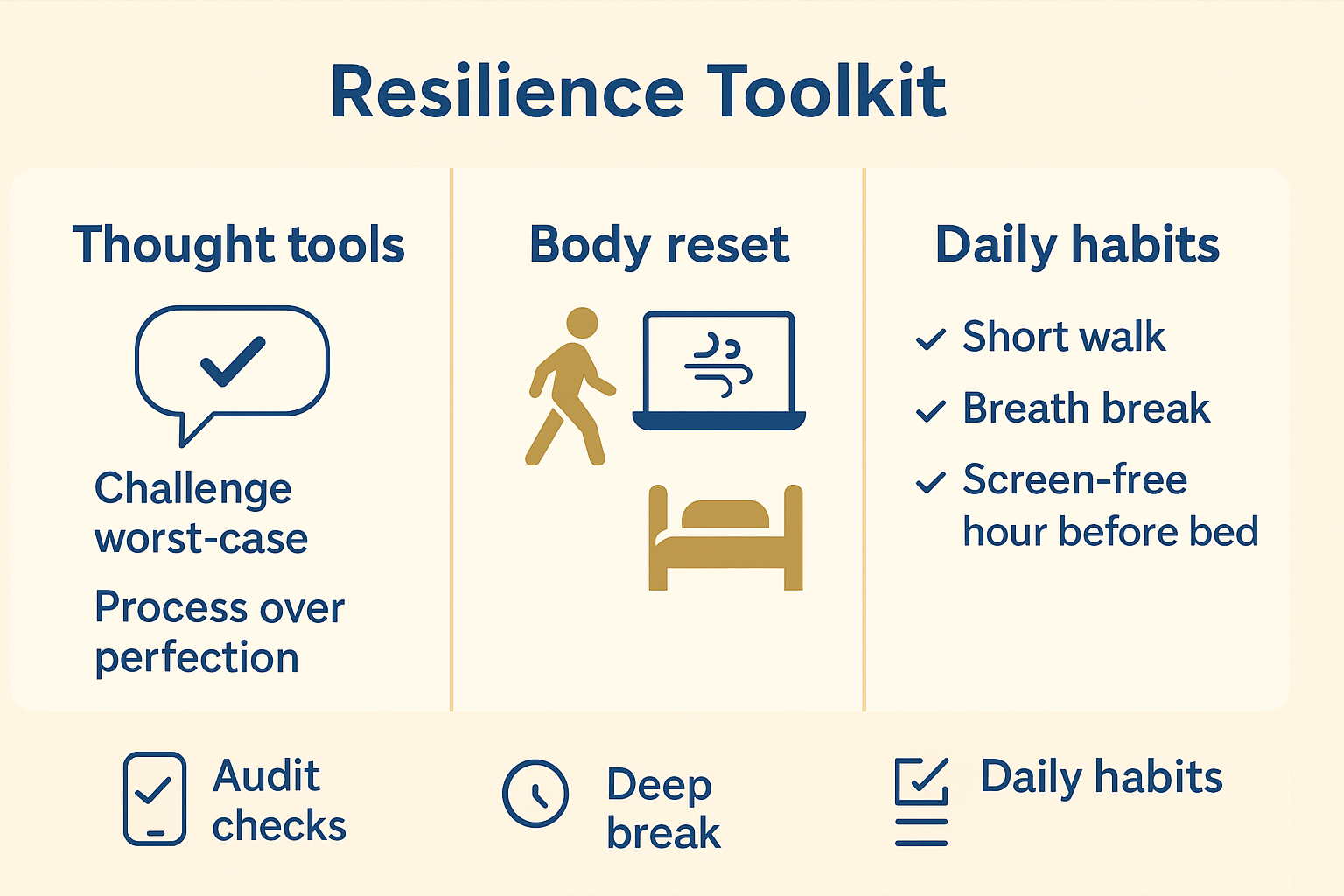 Resilience Toolkit

Thought tools

Challenge worst-case

Process over perfection

Body reset

Daily habits

✓ Short walk

✓ Breath break

✓ Screen-free hour before bed

Audit checks

Deep break

Daily habits